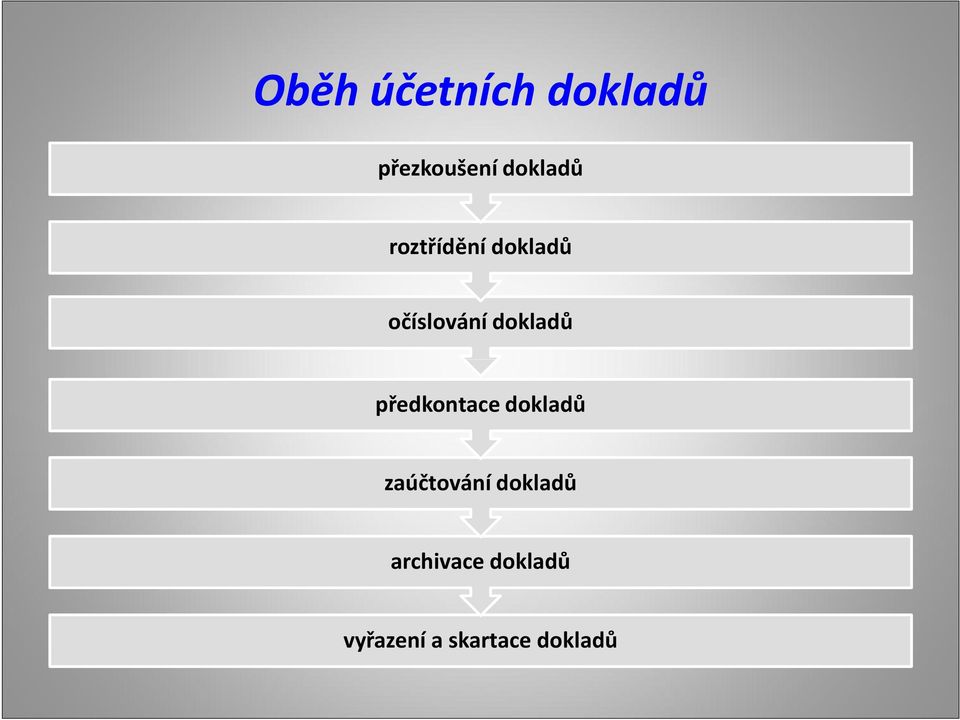 Oběh účetních dokladů

přezkoušení dokladů

roztřídění dokladů

očíslování dokladů

předkontace dokladů

zaúčtování dokladů

archivace dokladů

vyřazení a skartace dokladů